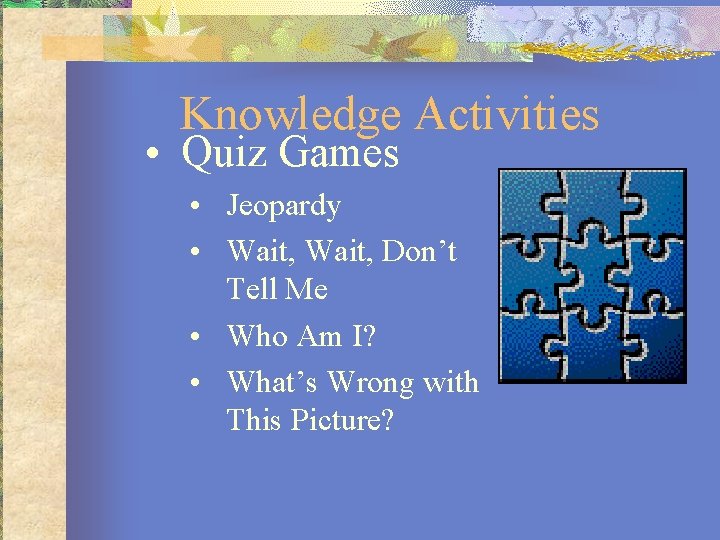 Knowledge Activities

• Quiz Games

• Jeopardy
• Wait, Wait, Don’t Tell Me
• Who Am I?
• What’s Wrong with This Picture?